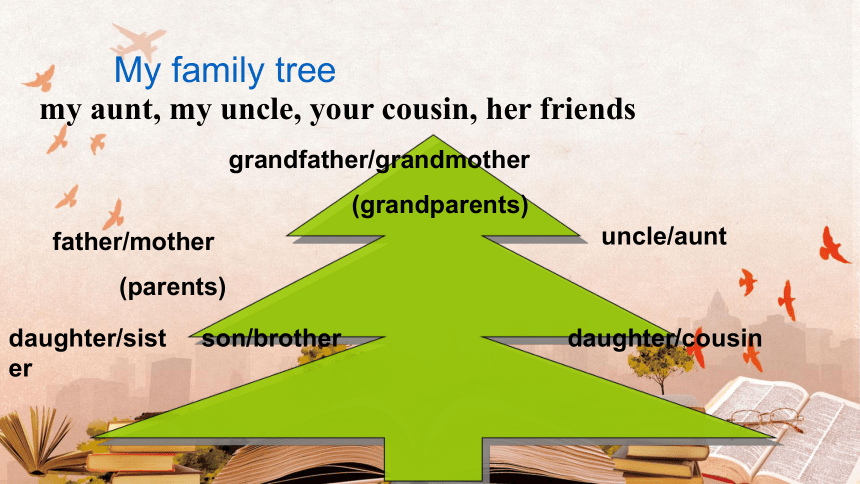 My family tree
my aunt, my uncle, your cousin, her friends

grandfather/grandmother
(grandparents)

father/mother
(parents)

uncle/aunt

daughter/sister

son/brother

daughter/cousin